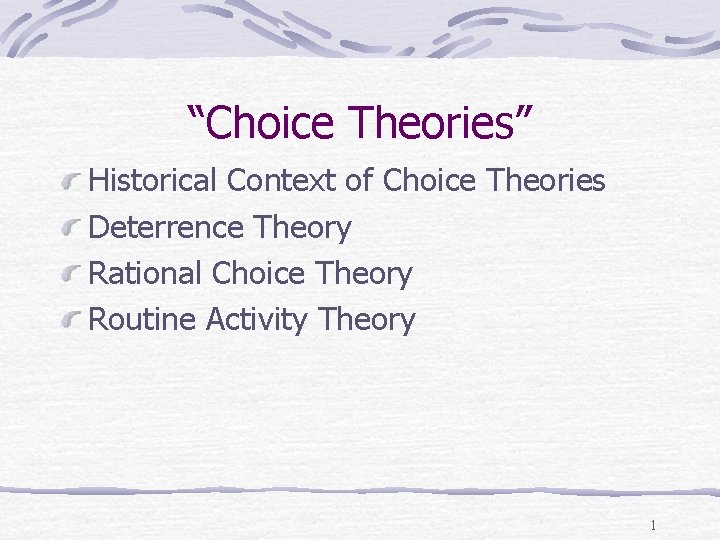 “Choice Theories”

Historical Context of Choice Theories
Deterrence Theory
Rational Choice Theory
Routine Activity Theory

1